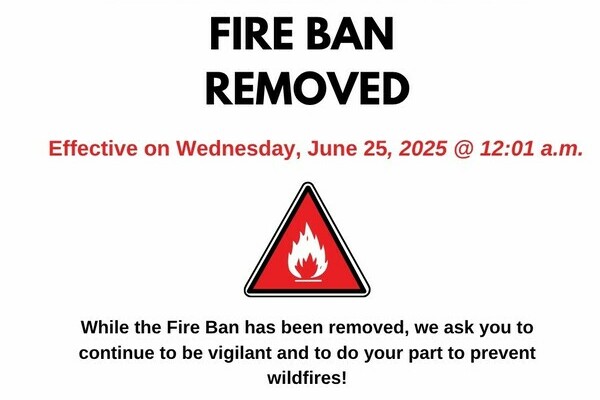 FIRE BAN
REMOVED

Effective on Wednesday, June 25, 2025 @ 12:01 a.m.

While the Fire Ban has been removed, we ask you to continue to be vigilant and to do your part to prevent wildfires!